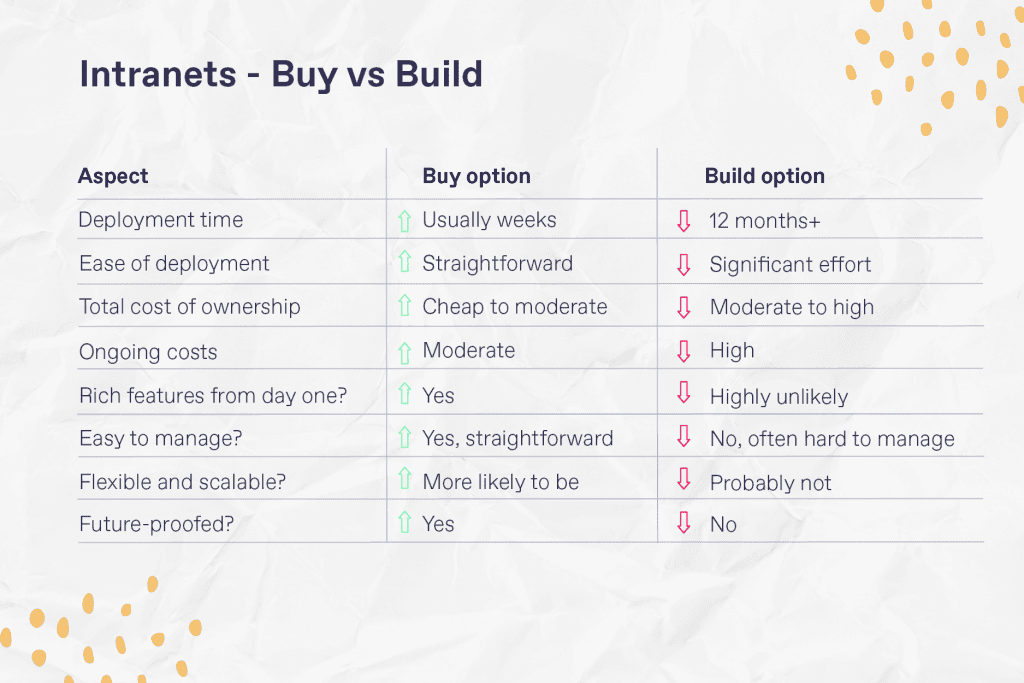 Intranets - Buy vs Build

| Aspect | Buy option | Build option |
|---|---|---|
| Deployment time | ⇧ Usually weeks | ⇩ 12 months+ |
| Ease of deployment | ⇧ Straightforward | ⇩ Significant effort |
| Total cost of ownership | ⇧ Cheap to moderate | ⇩ Moderate to high |
| Ongoing costs | ⇧ Moderate | ⇩ High |
| Rich features from day one? | ⇧ Yes | ⇩ Highly unlikely |
| Easy to manage? | ⇧ Yes, straightforward | ⇩ No, often hard to manage |
| Flexible and scalable? | ⇧ More likely to be | ⇩ Probably not |
| Future-proofed? | ⇧ Yes | ⇩ No |